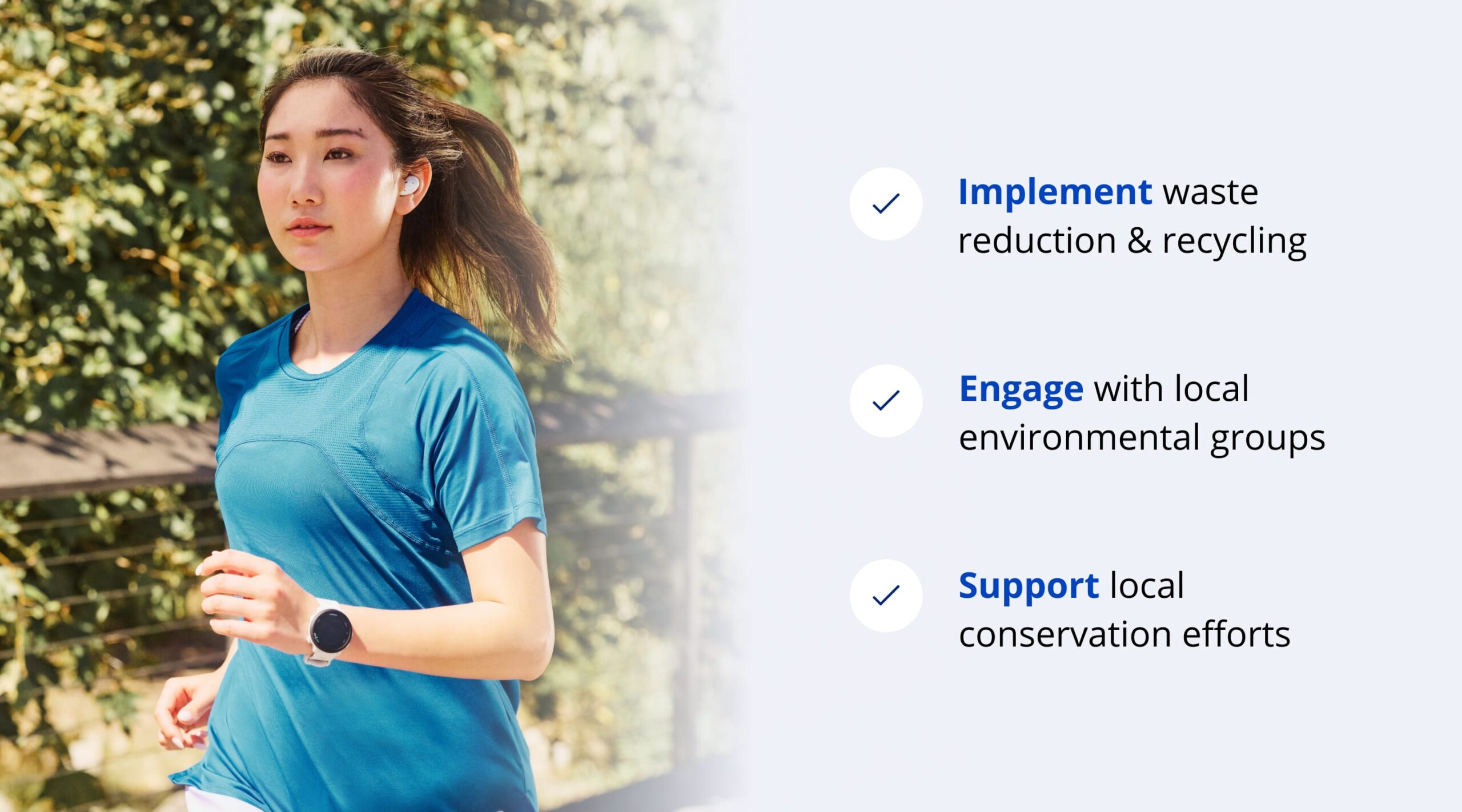 Implement waste reduction & recycling

Engage with local environmental groups

Support local conservation efforts